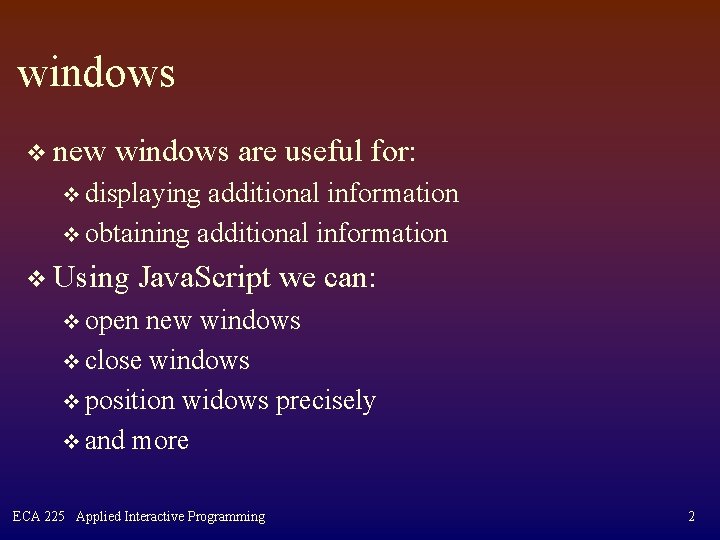 windows

❖ new windows are useful for:
❖ displaying additional information
❖ obtaining additional information
❖ Using JavaScript we can:
❖ open new windows
❖ close windows
❖ position widows precisely
❖ and more

ECA 225 Applied Interactive Programming

2